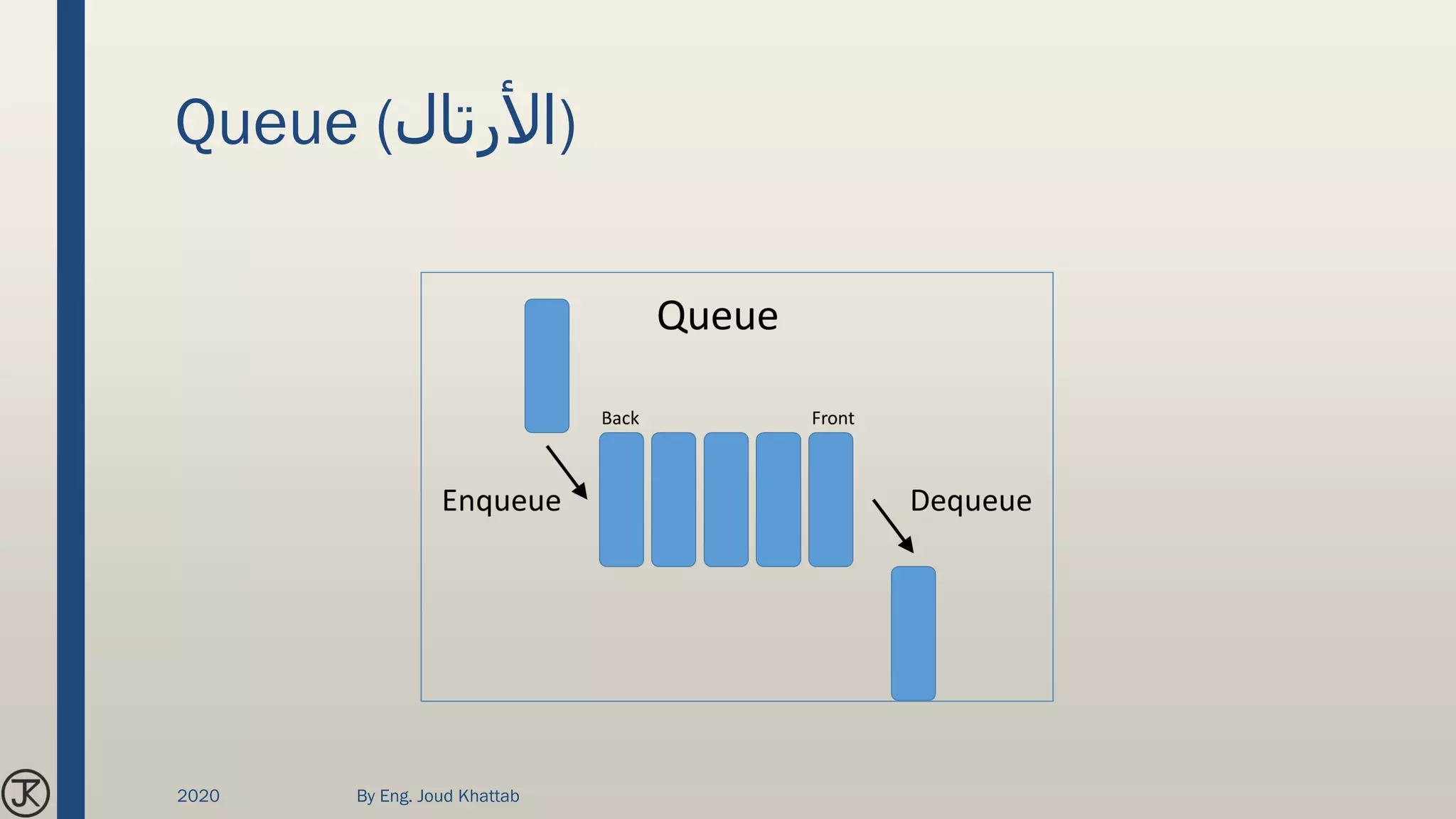 Queue (الأرتال)

Queue

Back

Front

Enqueue

Dequeue

JK

2020

By Eng. Joud Khattab